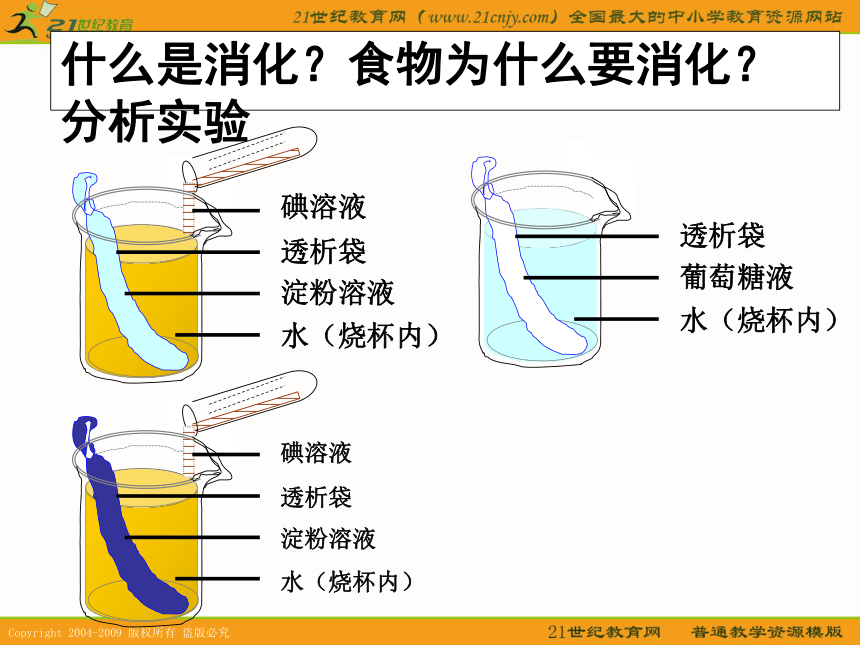 21世纪教育

21世纪教育网（www.21cnjy.com）全国最大的中小学教育资源网站

什么是消化？食物为什么要消化？

分析实验

碘溶液
透析袋
淀粉溶液
水（烧杯内）

透析袋
葡萄糖液
水（烧杯内）

碘溶液
透析袋
淀粉溶液
水（烧杯内）

Copyright 2004-2009 版权所有 盗版必究

21世纪教育网　普通教学资源模版